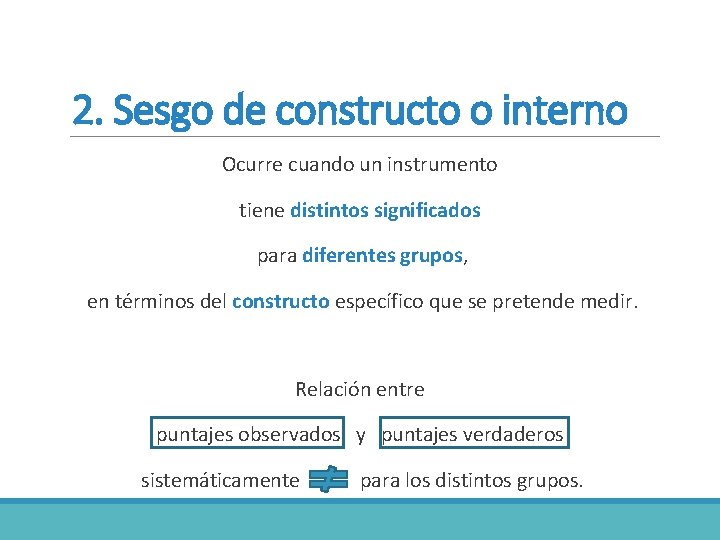 2. Sesgo de constructo o interno

Ocurre cuando un instrumento

tiene distintos significados

para diferentes grupos,

en términos del constructo específico que se pretende medir.

Relación entre

puntajes observados y puntajes verdaderos

sistemáticamente $\neq$ para los distintos grupos.